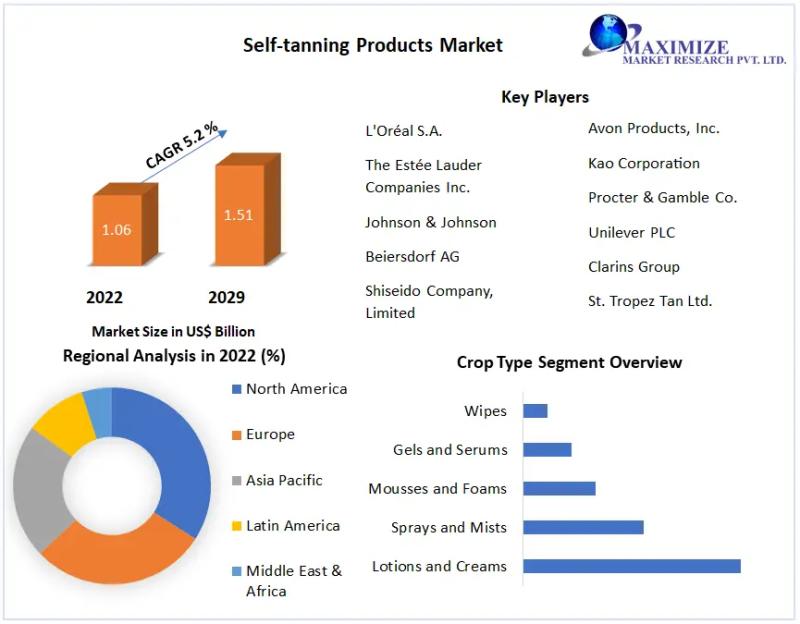 Self-tanning Products Market

MAXIMIZE
MARKET RESEARCH PVT. LTD.

CAGR 5.2 %

1.06

1.51

2022

2029

Market Size in US$ Billion

Key Players

L'Oréal S.A.

The Estée Lauder Companies Inc.

Johnson & Johnson

Beiersdorf AG

Shiseido Company, Limited

Avon Products, Inc.

Kao Corporation

Procter & Gamble Co.

Unilever PLC

Clarins Group

St. Tropez Tan Ltd.

Regional Analysis in 2022 (%)

North America

Europe

Asia Pacific

Latin America

Middle East & Africa

Crop Type Segment Overview

Wipes

Gels and Serums

Mousses and Foams

Sprays and Mists

Lotions and Creams